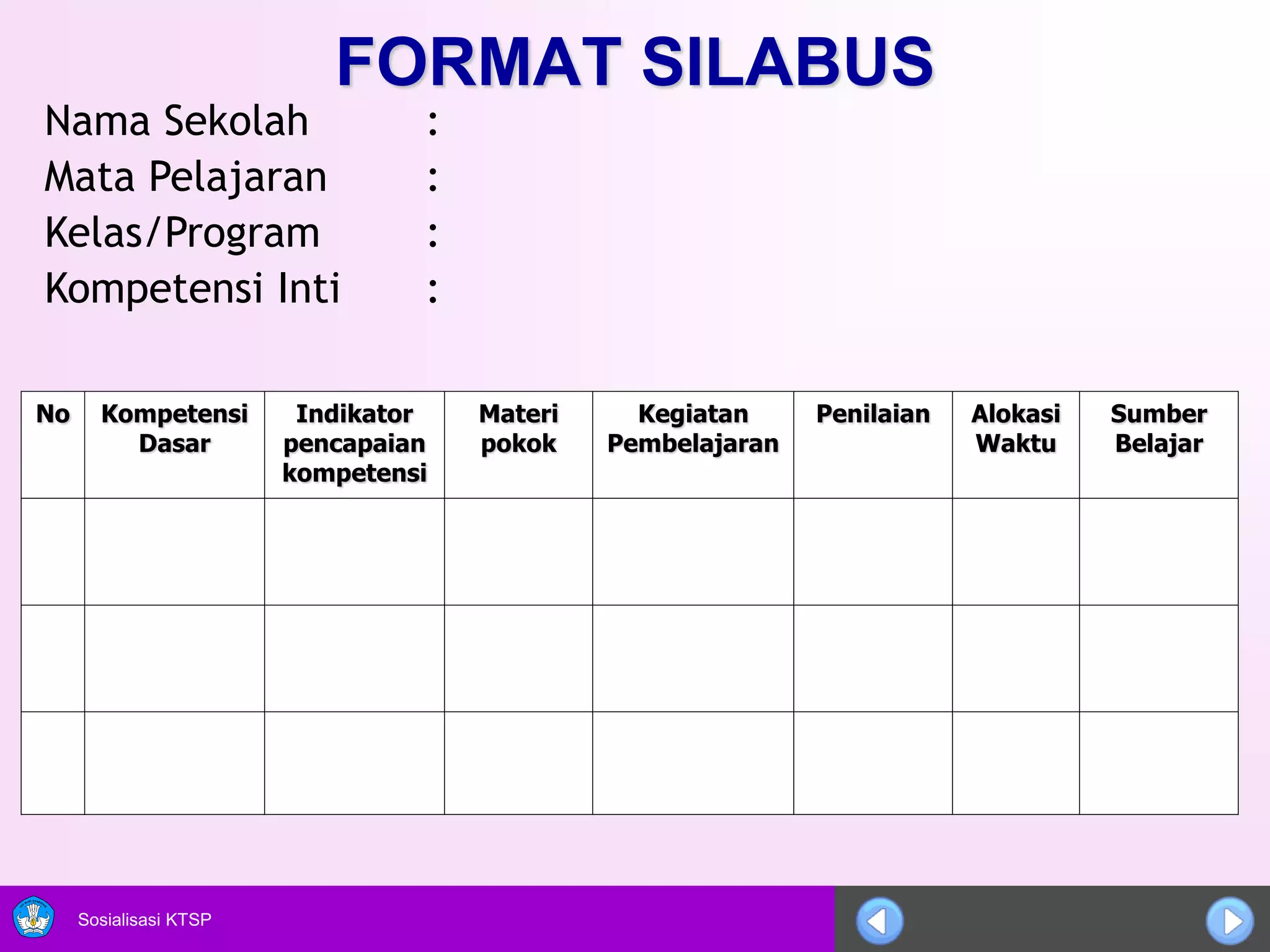 FORMAT SILABUS

Nama Sekolah :
Mata Pelajaran :
Kelas/Program :
Kompetensi Inti :

| No | Kompetensi Dasar | Indikator pencapaian kompetensi | Materi pokok | Kegiatan Pembelajaran | Penilaian | Alokasi Waktu | Sumber Belajar |
|---|---|---|---|---|---|---|---|
| | | | | | | | |
| | | | | | | | |
| | | | | | | | |

Sosialisasi KTSP